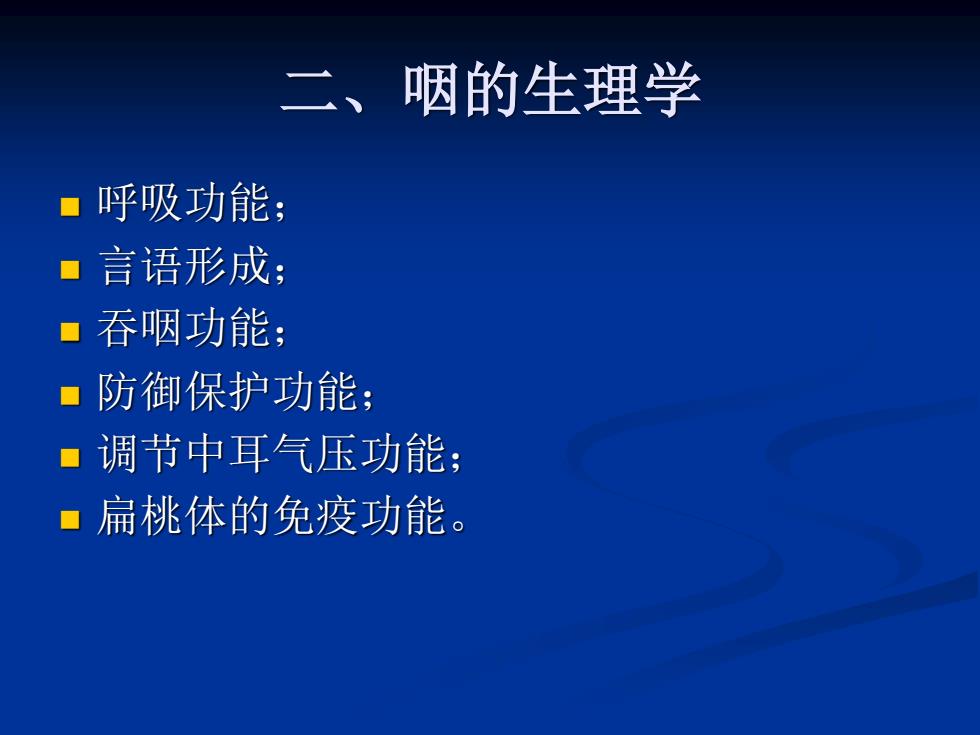 二、咽的生理学

- 呼吸功能；
- 言语形成；
- 吞咽功能；
- 防御保护功能；
- 调节中耳气压功能；
- 扁桃体的免疫功能。